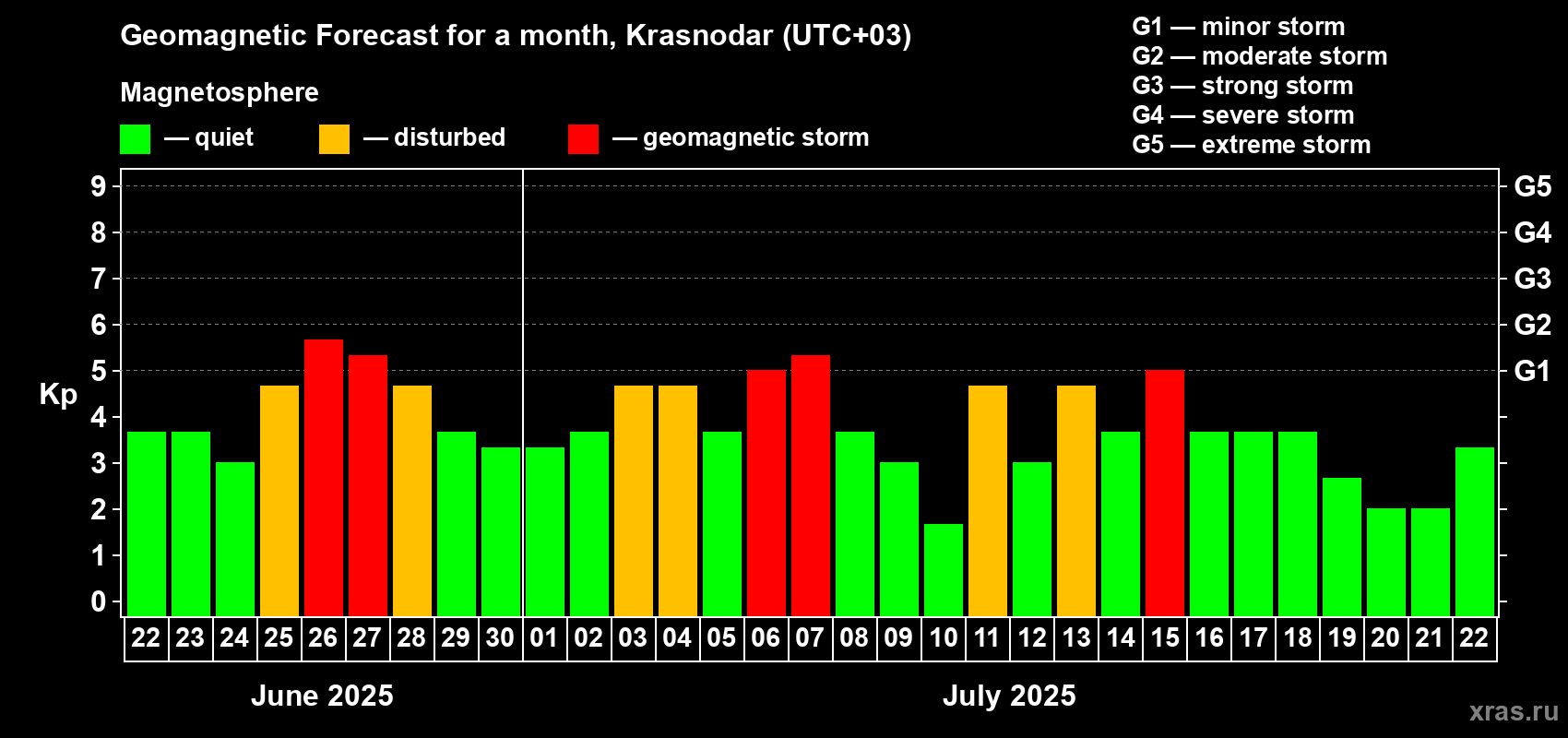 Geomagnetic Forecast for a month, Krasnodar (UTC+03)

Magnetosphere

— quiet — disturbed — geomagnetic storm

G1 — minor storm
G2 — moderate storm
G3 — strong storm
G4 — severe storm
G5 — extreme storm

Kp

9 8 7 6 5 4 3 2 1 0

G5 G4 G3 G2 G1

22 23 24 25 26 27 28 29 30 01 02 03 04 05 06 07 08 09 10 11 12 13 14 15 16 17 18 19 20 21 22

June 2025

July 2025

xras.ru